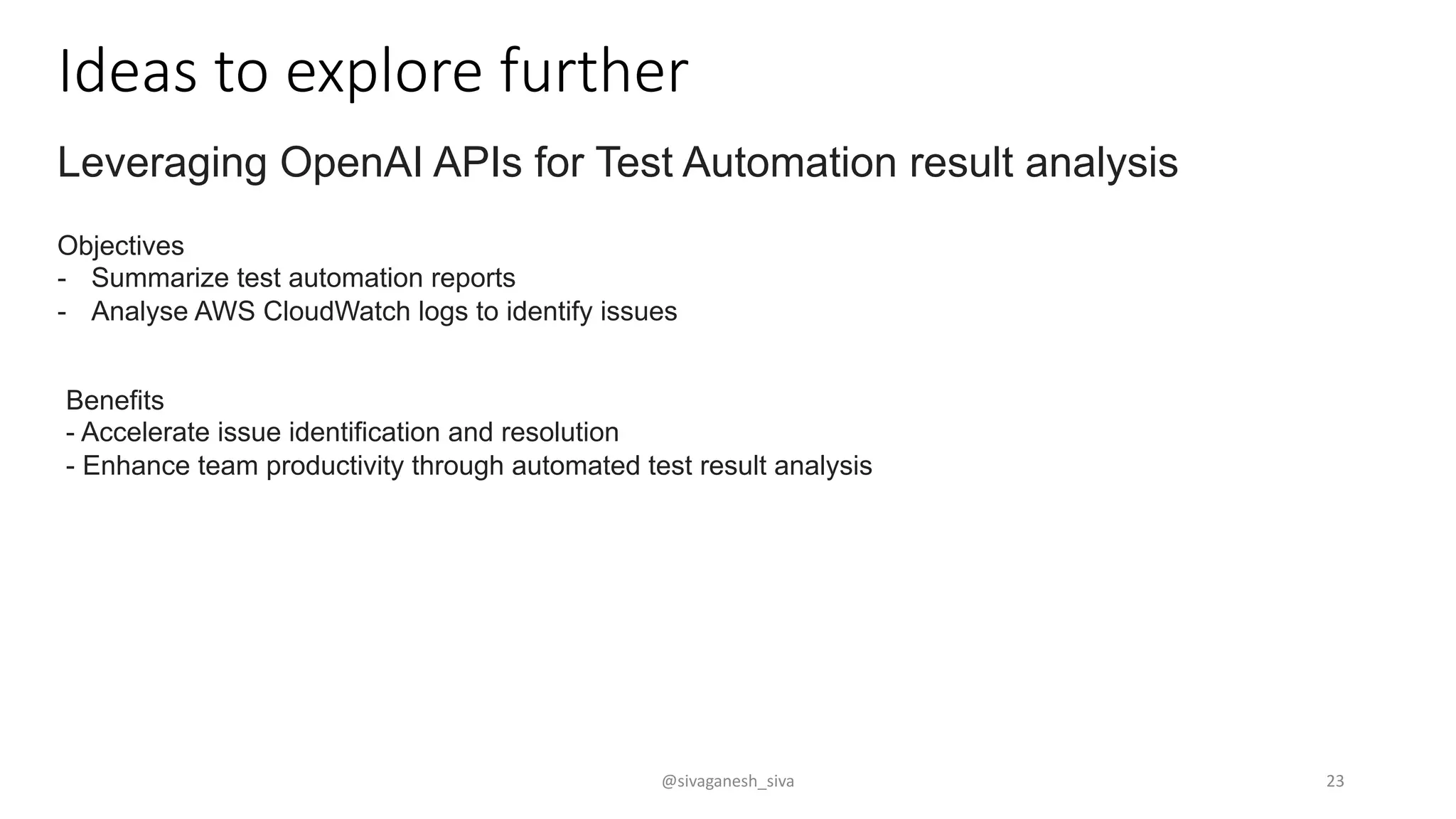 Ideas to explore further

Leveraging OpenAI APIs for Test Automation result analysis

Objectives
- Summarize test automation reports
- Analyse AWS CloudWatch logs to identify issues

Benefits
- Accelerate issue identification and resolution
- Enhance team productivity through automated test result analysis

@sivaganesh_siva

23